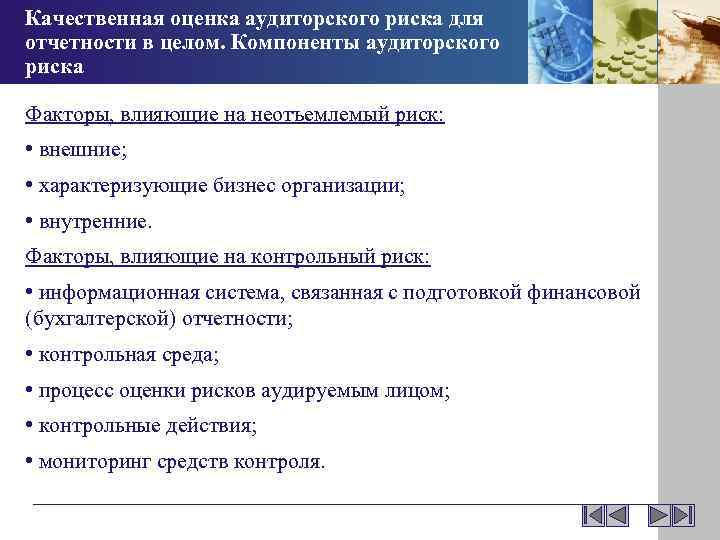 Качественная оценка аудиторского риска для отчетности в целом. Компоненты аудиторского риска

Факторы, влияющие на неотъемлемый риск:

• внешние;

• характеризующие бизнес организации;

• внутренние.

Факторы, влияющие на контрольный риск:

• информационная система, связанная с подготовкой финансовой (бухгалтерской) отчетности;

• контрольная среда;

• процесс оценки рисков аудируемым лицом;

• контрольные действия;

• мониторинг средств контроля.